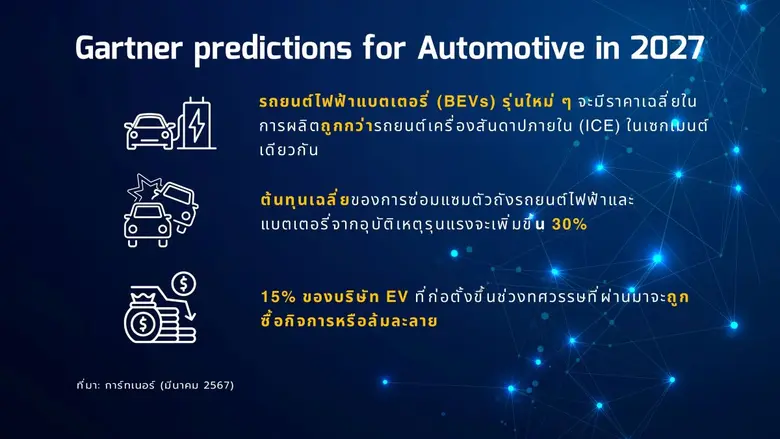 Gartner predictions for Automotive in 2027

รถยนต์ไฟฟ้าแบตเตอรี่ (BEVs) รุ่นใหม่ ๆ จะมีราคาเฉลี่ยในการผลิตถูกกว่ารถยนต์เครื่องสันดาปภายใน (ICE) ในเซกเมนต์เดียวกัน

ต้นทุนเฉลี่ยของการซ่อมแซมตัวถังรถยนต์ไฟฟ้าและแบตเตอรี่จากอุบัติเหตุรุนแรงจะเพิ่มขึ้น 30%

15% ของบริษัท EV ที่ก่อตั้งขึ้นช่วงทศวรรษที่ผ่านมาจะถูกซื้อกิจการหรือล้มละลาย

ที่มา: การ์ทเนอร์ (มีนาคม 2567)